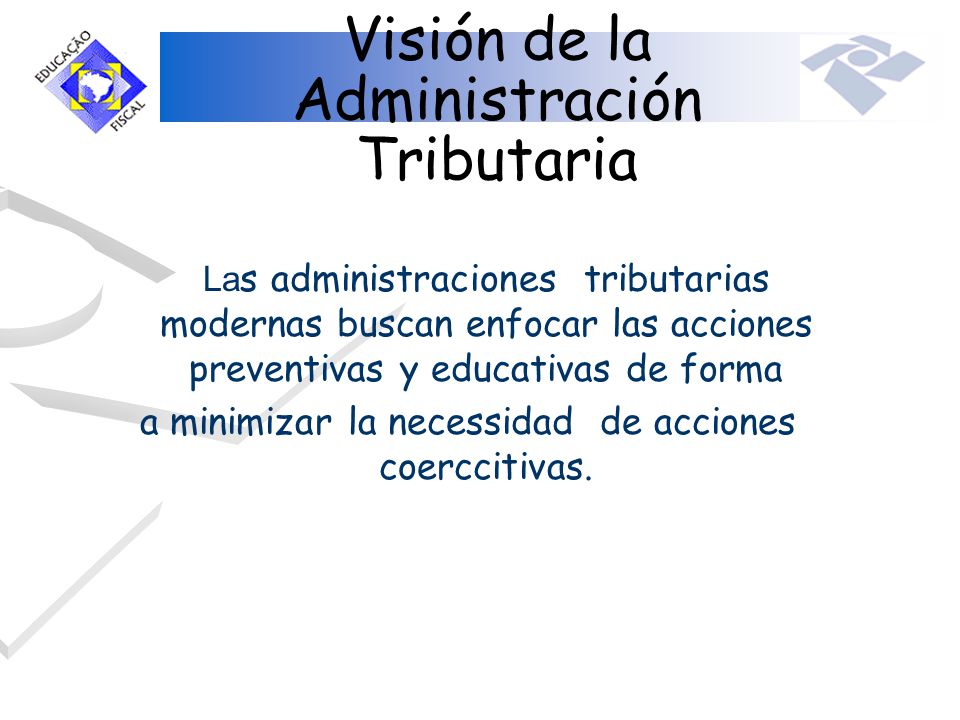 EDUCAÇÃO FISCAL

Visión de la Administración Tributaria

Las administraciones tributarias modernas buscan enfocar las acciones preventivas y educativas de forma a minimizar la necessidad de acciones coerccitivas.